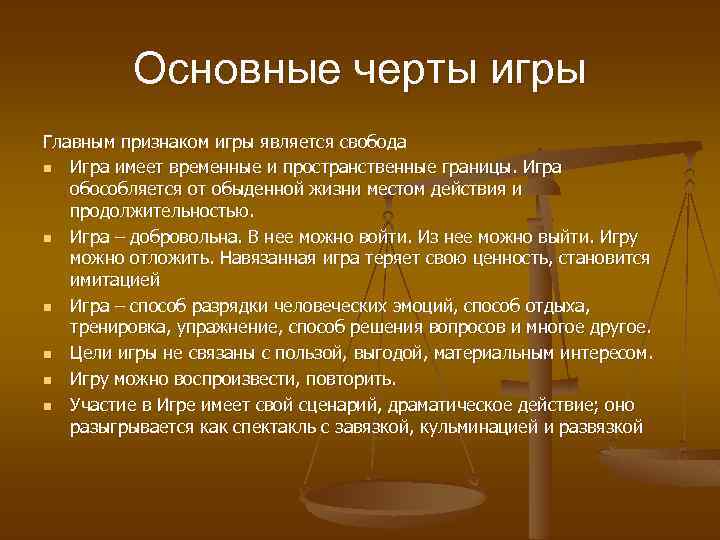 Основные черты игры

Главным признаком игры является свобода

- Игра имеет временные и пространственные границы. Игра обособляется от обыденной жизни местом действия и продолжительностью.
- Игра – добровольна. В нее можно войти. Из нее можно выйти. Игру можно отложить. Навязанная игра теряет свою ценность, становится имитацией
- Игра – способ разрядки человеческих эмоций, способ отдыха, тренировка, упражнение, способ решения вопросов и многое другое.
- Цели игры не связаны с пользой, выгодой, материальным интересом.
- Игру можно воспроизвести, повторить.
- Участие в Игре имеет свой сценарий, драматическое действие; оно разыгрывается как спектакль с завязкой, кульминацией и развязкой